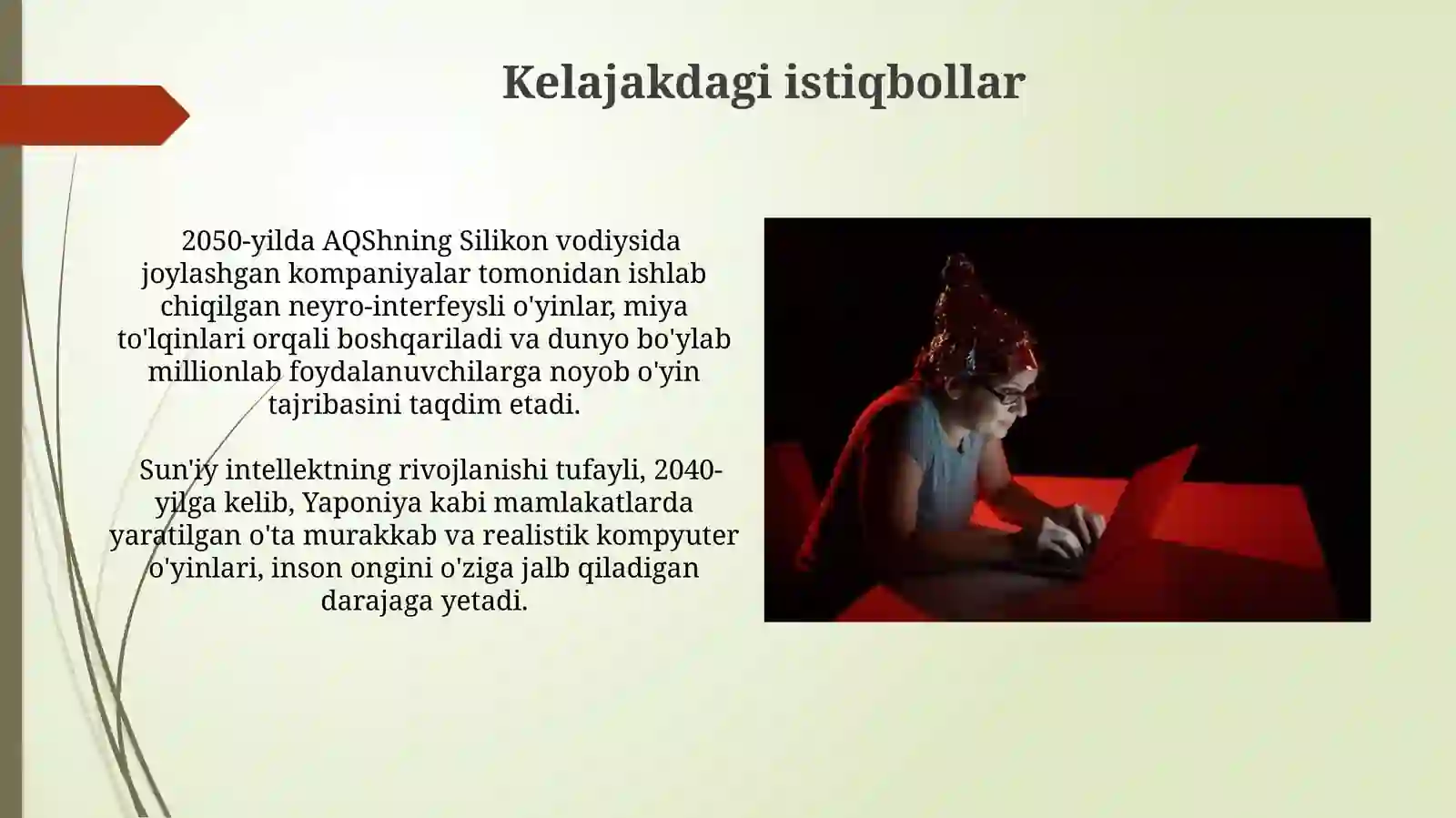 Kelajakdagi istiqbollar

2050-yilda AQShning Silikon vodiysida joylashgan kompaniyalar tomonidan ishlab chiqilgan neyro-interfeysli o'yinlar, miya to'lqinlari orqali boshqariladi va dunyo bo'ylab millionlab foydalanuvchilarga noyob o'yin tajribasini taqdim etadi.

Sun'iy intellektning rivojlanishi tufayli, 2040-yilga kelib, Yaponiya kabi mamlakatlarda yaratilgan o'ta murakkab va realistik kompyuter o'yinlari, inson ongini o'ziga jalb qiladigan darajaga yetadi.